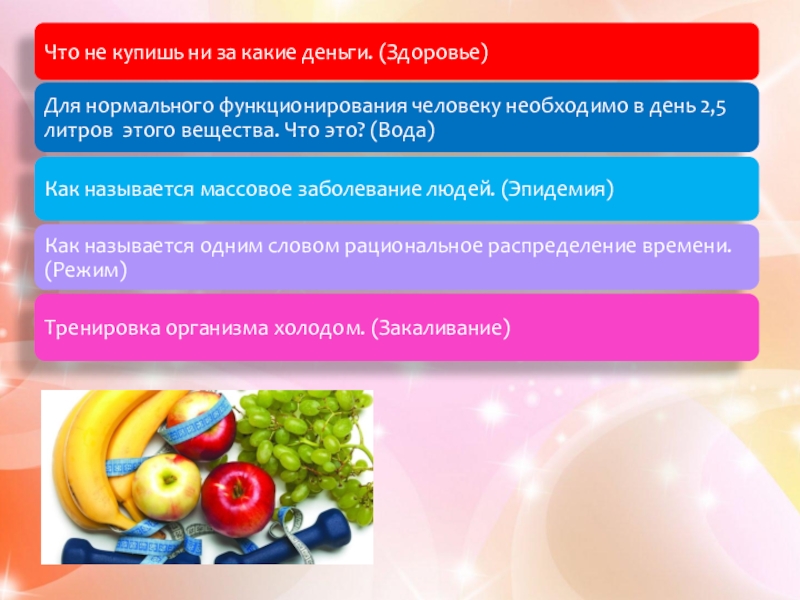 Что не купишь ни за какие деньги. (Здоровье)

Для нормального функционирования человеку необходимо в день 2,5 литров этого вещества. Что это? (Вода)

Как называется массовое заболевание людей. (Эпидемия)

Как называется одним словом рациональное распределение времени. (Режим)

Тренировка организма холодом. (Закаливание)